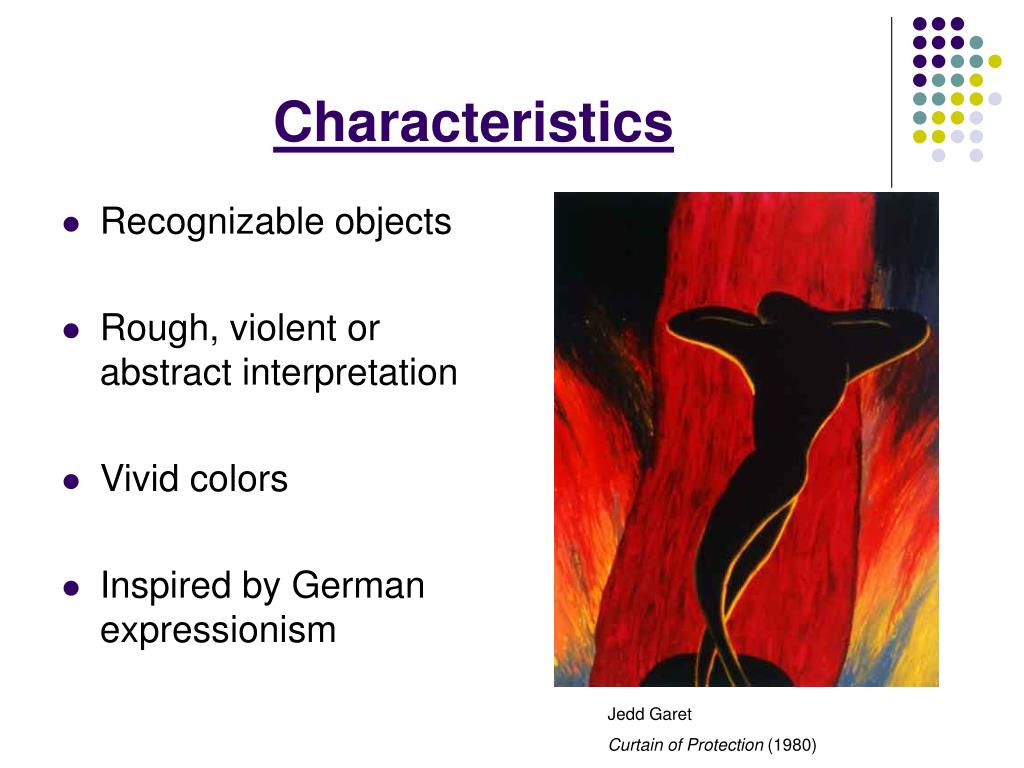 Characteristics

- Recognizable objects
- Rough, violent or abstract interpretation
- Vivid colors
- Inspired by German expressionism

Jedd Garet
Curtain of Protection (1980)